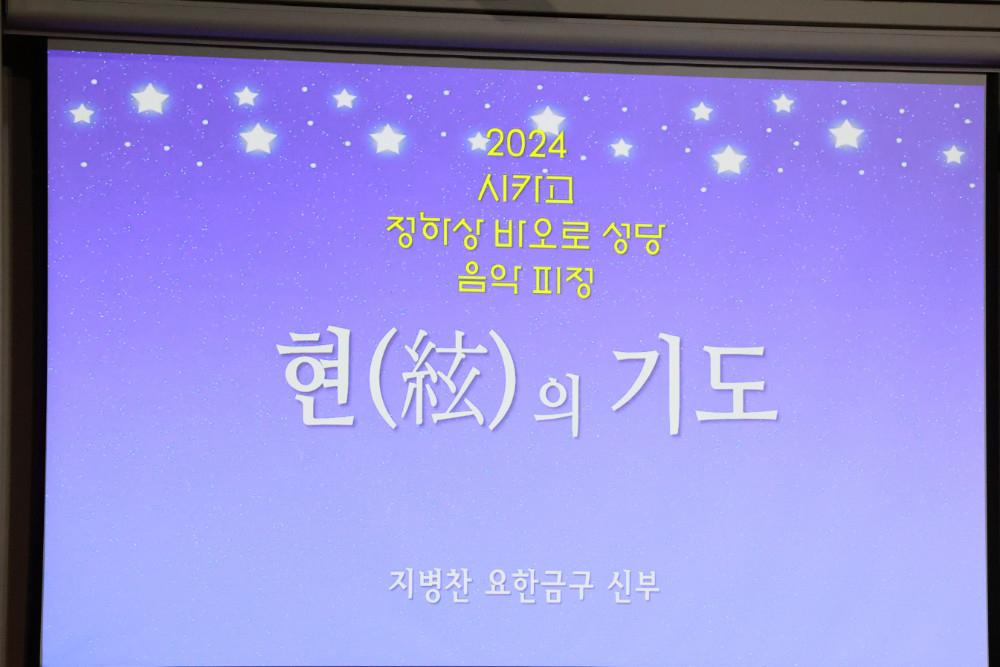 2024
시카고
정하상 바오로 성당
음악 피정

현(絃)의 기도

지병찬 요한금구 신부